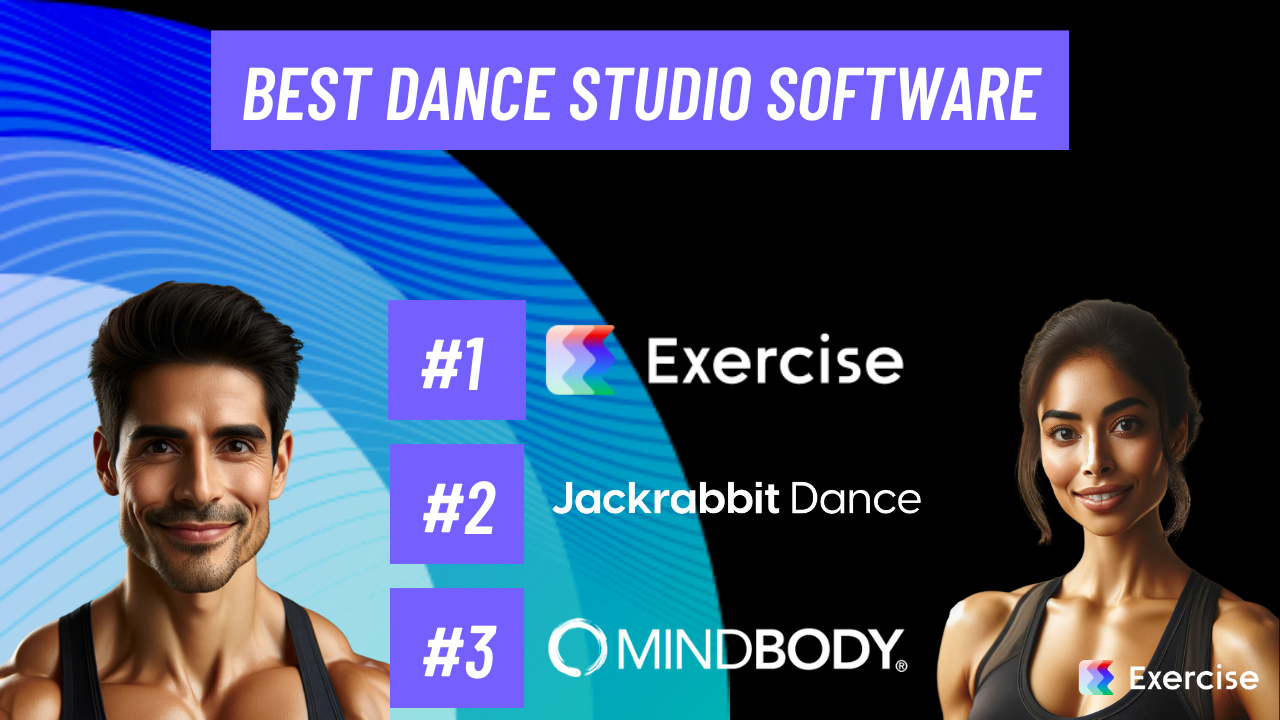 BEST DANCE STUDIO SOFTWARE

#1 Exercise

#2 Jackrabbit Dance

#3 MINDBODY®

Exercise